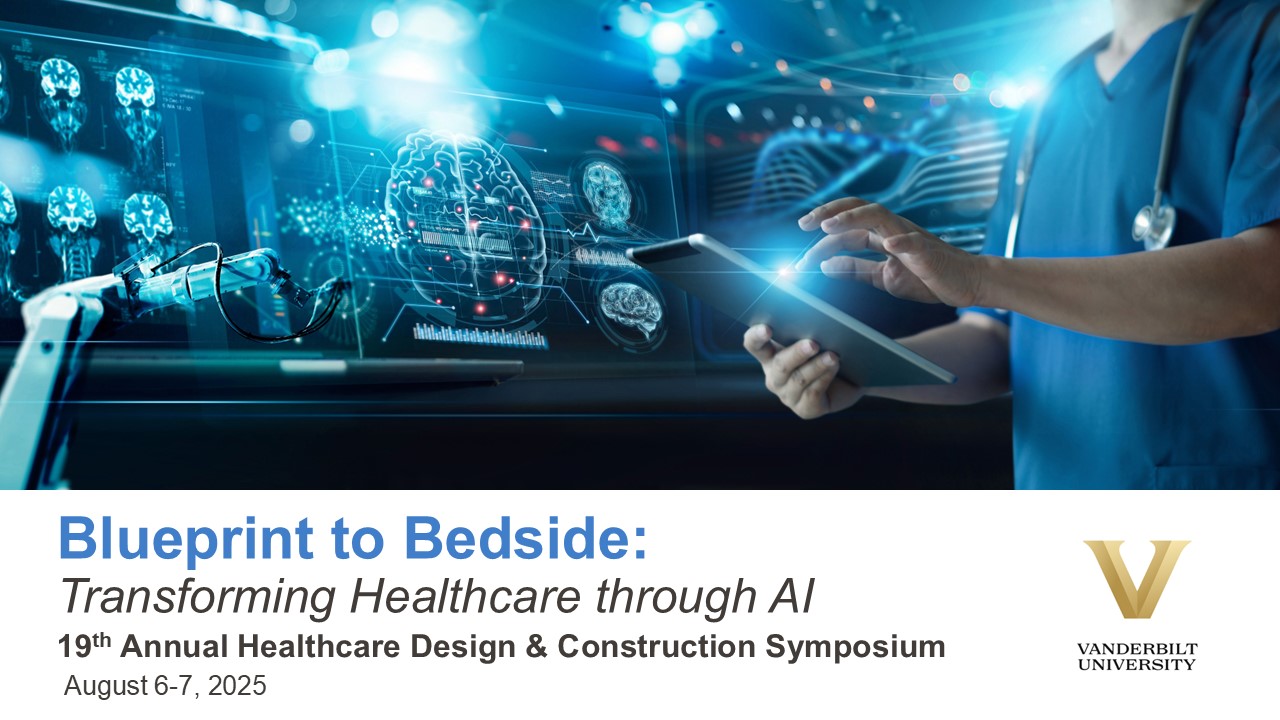 Blueprint to Bedside:
Transforming Healthcare through AI
19th Annual Healthcare Design & Construction Symposium
August 6-7, 2025

VANDERBILT UNIVERSITY